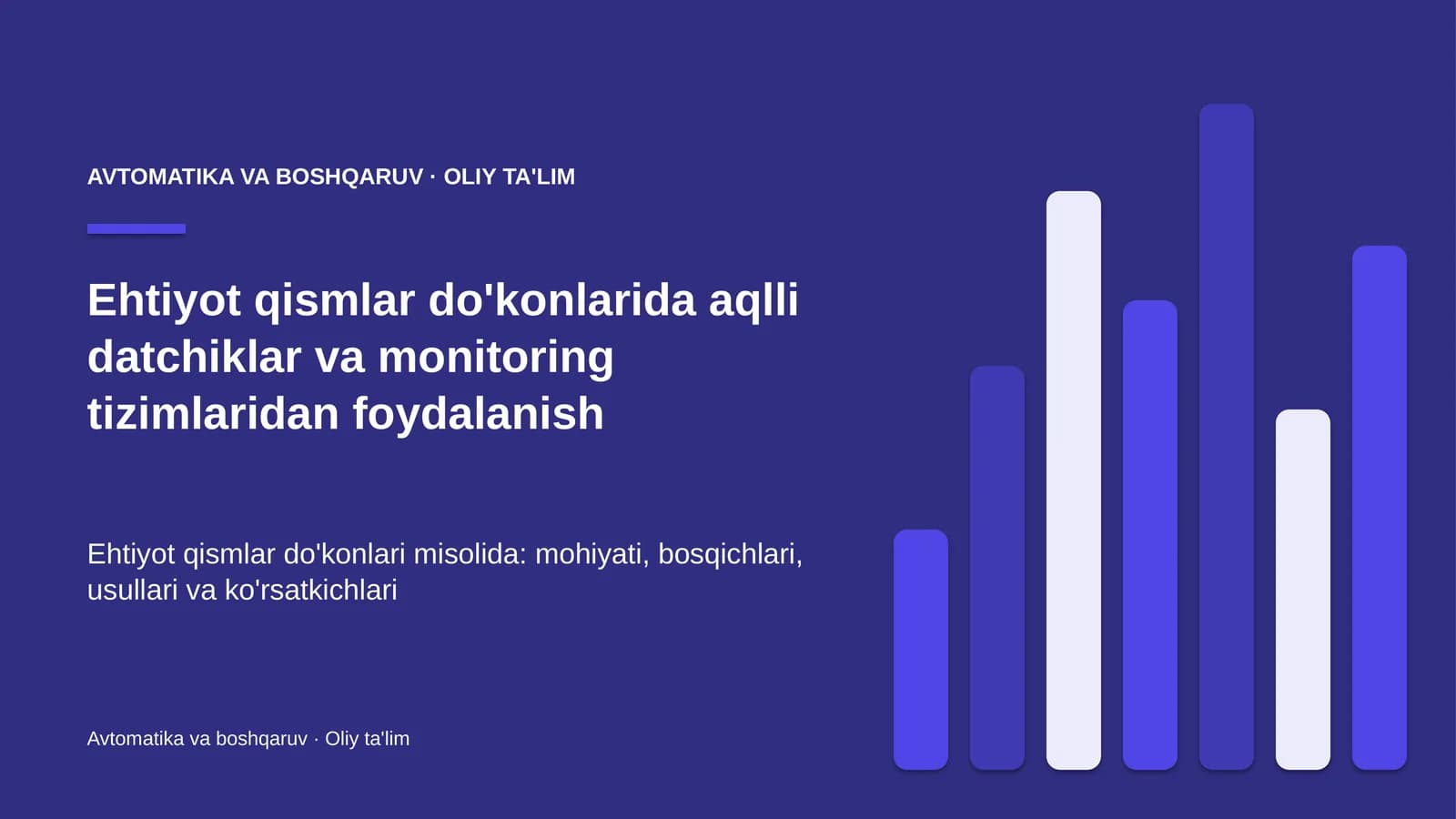 AVTOMATIKA VA BOSHQARUV · OLIY TA'LIM

Ehtiyot qismlar do'konlarida aqlli datchiklar va monitoring tizimlaridan foydalanish

Ehtiyot qismlar do'konlari misolida: mohiyati, bosqichlari, usullari va ko'rsatkichlari

Avtomatika va boshqaruv · Oliy ta'lim